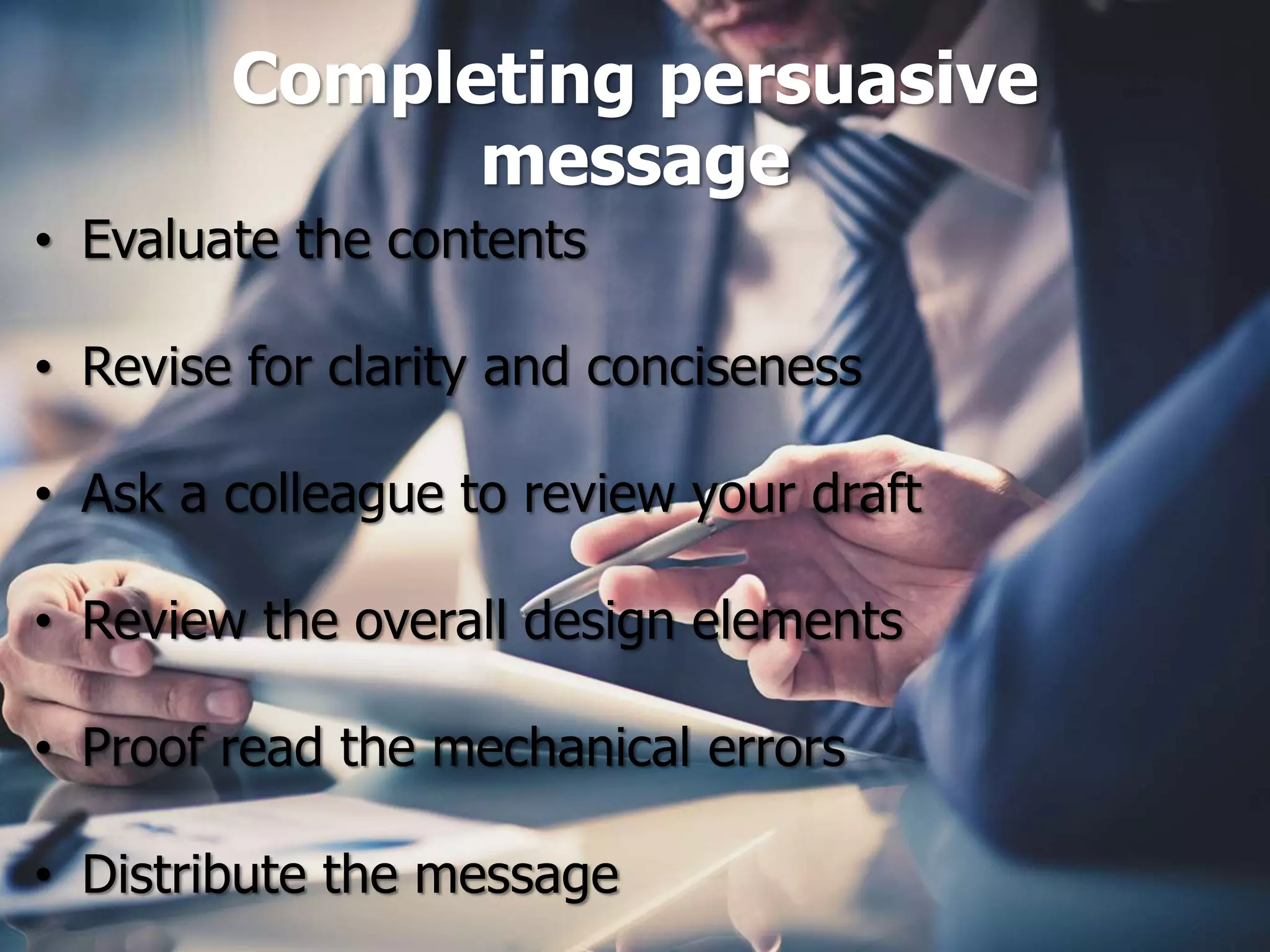 Completing persuasive message

• Evaluate the contents

• Revise for clarity and conciseness

• Ask a colleague to review your draft

• Review the overall design elements

• Proof read the mechanical errors

• Distribute the message